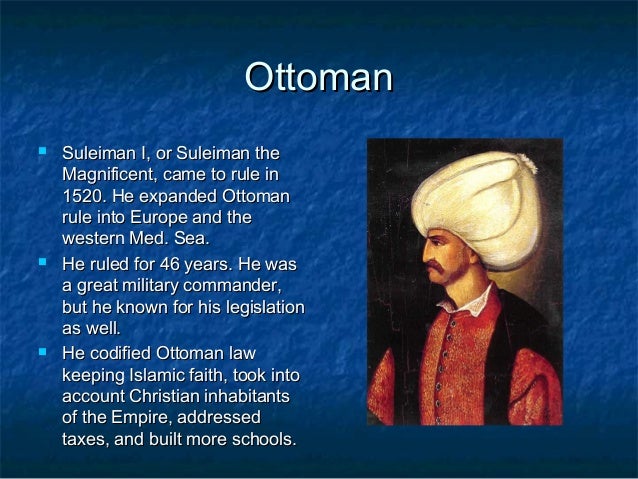 Ottoman

- Suleiman I, or Suleiman the Magnificent, came to rule in 1520. He expanded Ottoman rule into Europe and the western Med. Sea.
- He ruled for 46 years. He was a great military commander, but he known for his legislation as well.
- He codified Ottoman law keeping Islamic faith, took into account Christian inhabitants of the Empire, addressed taxes, and built more schools.